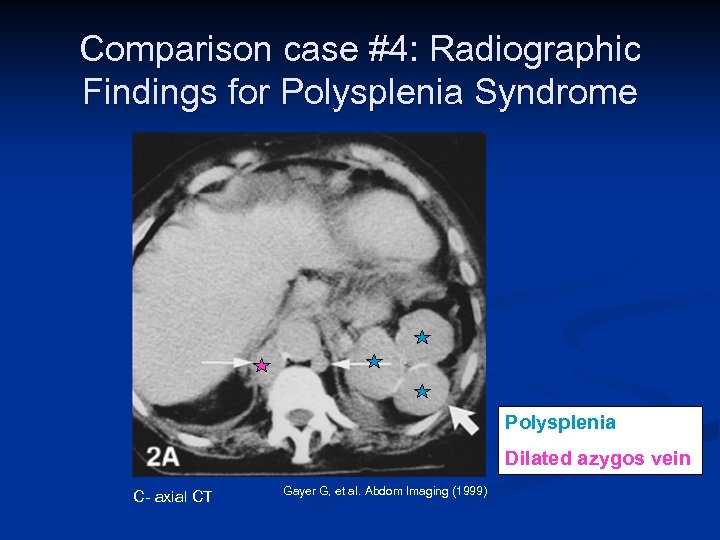 Comparison case #4: Radiographic Findings for Polysplenia Syndrome

2A

Polysplenia

Dilated azygos vein

C- axial CT

Gayer G, et al. Abdom Imaging (1999)